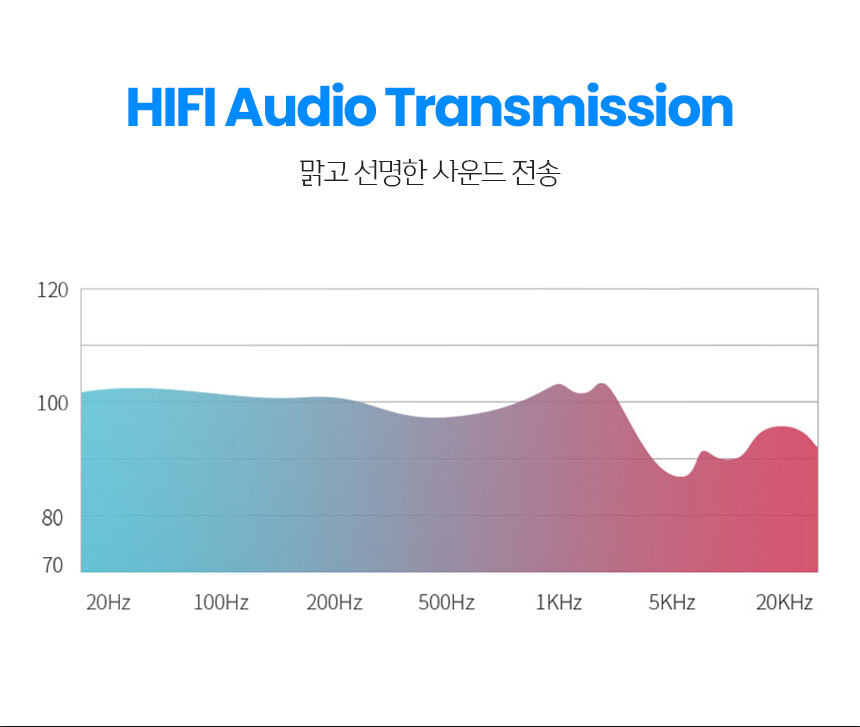 HIFI Audio Transmission

맑고 선명한 사운드 전송

120
100
80
70

20Hz 100Hz 200Hz 500Hz 1KHz 5KHz 20KHz